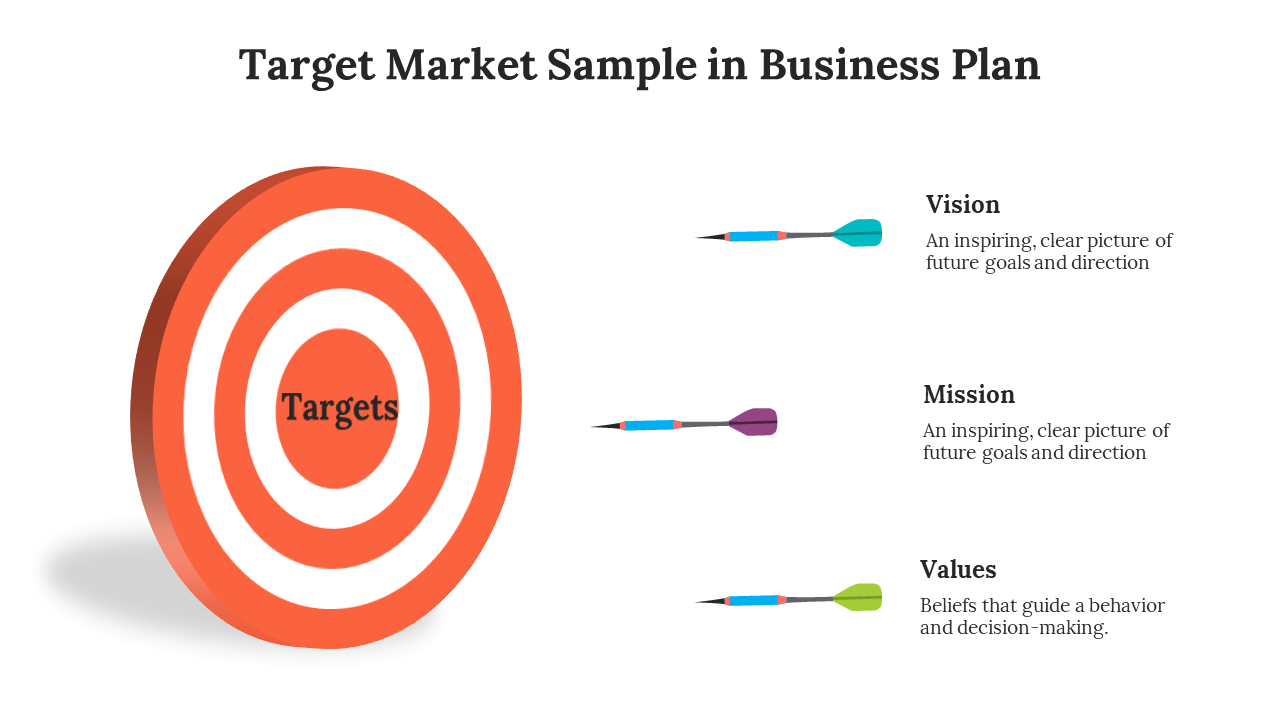 Target Market Sample in Business Plan

Targets

Vision

An inspiring, clear picture of future goals and direction

Mission

An inspiring, clear picture of future goals and direction

Values

Beliefs that guide a behavior and decision-making.